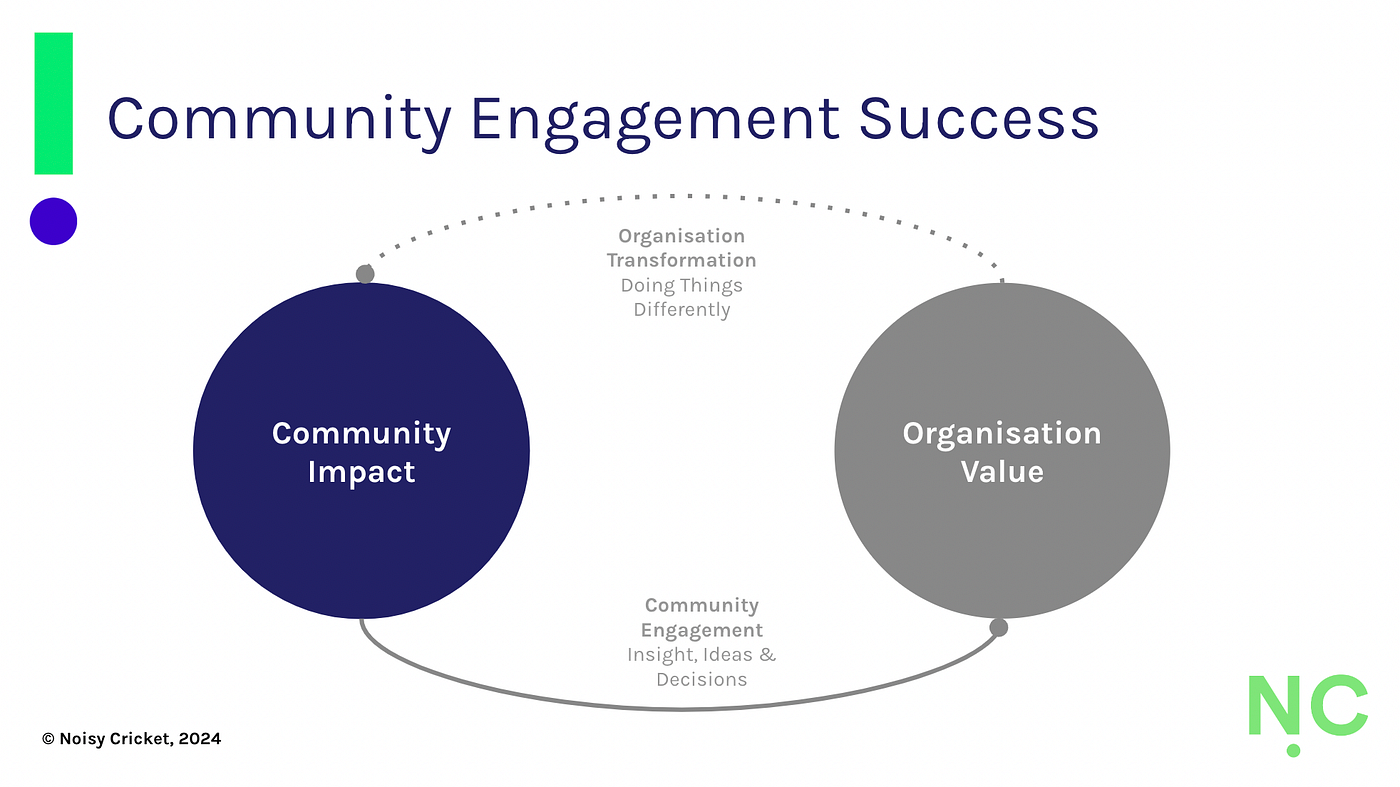 Community Engagement Success

Organisation Transformation
Doing Things Differently

Community Impact

Organisation Value

Community Engagement
Insight, Ideas & Decisions

© Noisy Cricket, 2024

NC